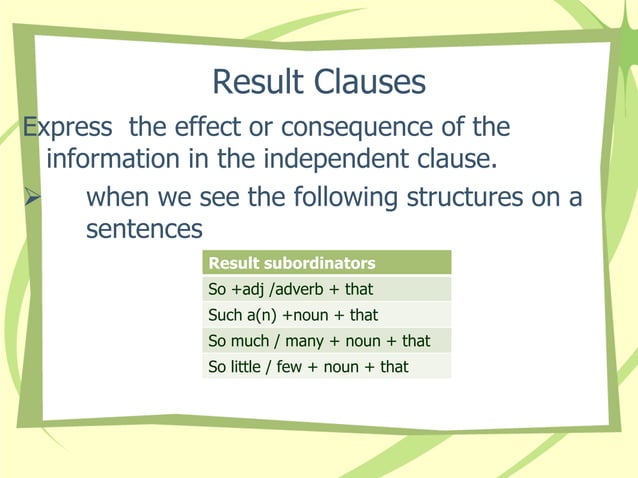 Result Clauses

Express the effect or consequence of the information in the independent clause.

➢ when we see the following structures on a sentences

| Result subordinators |
|---|
| So +adj /adverb + that |
| Such a(n) +noun + that |
| So much / many + noun + that |
| So little / few + noun + that |